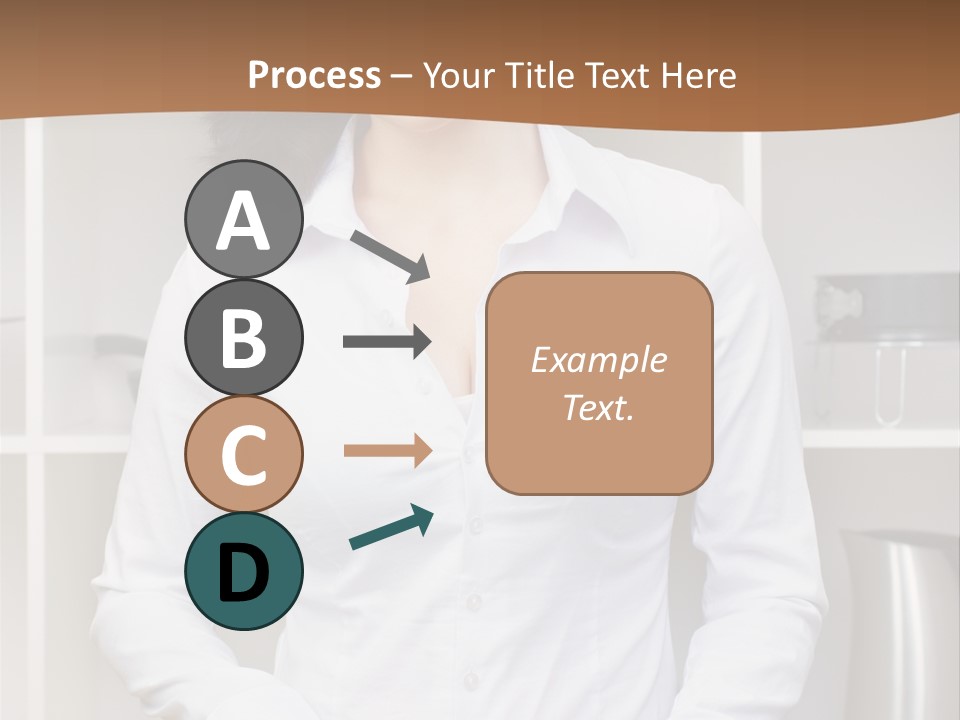 Process – Your Title Text Here

A

B

C

D

Example Text.